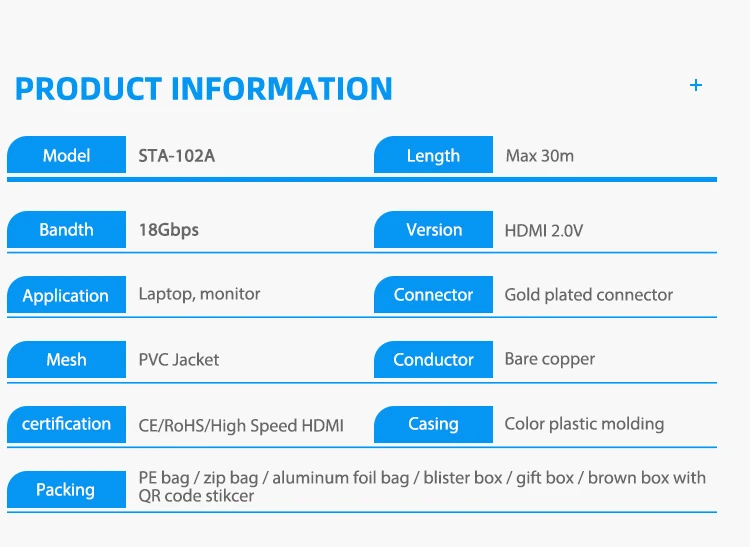 PRODUCT INFORMATION

+

| Model | STA-102A | Length | Max 30m |
|---|---|---|---|
| Bandth | 18Gbps | Version | HDMI 2.0V |
| Application | Laptop, monitor | Connector | Gold plated connector |
| Mesh | PVC Jacket | Conductor | Bare copper |
| certification | CE/RoHS/High Speed HDMI | Casing | Color plastic molding |
| Packing | PE bag / zip bag / aluminum foil bag / blister box / gift box / brown box with QR code stikcer | | |